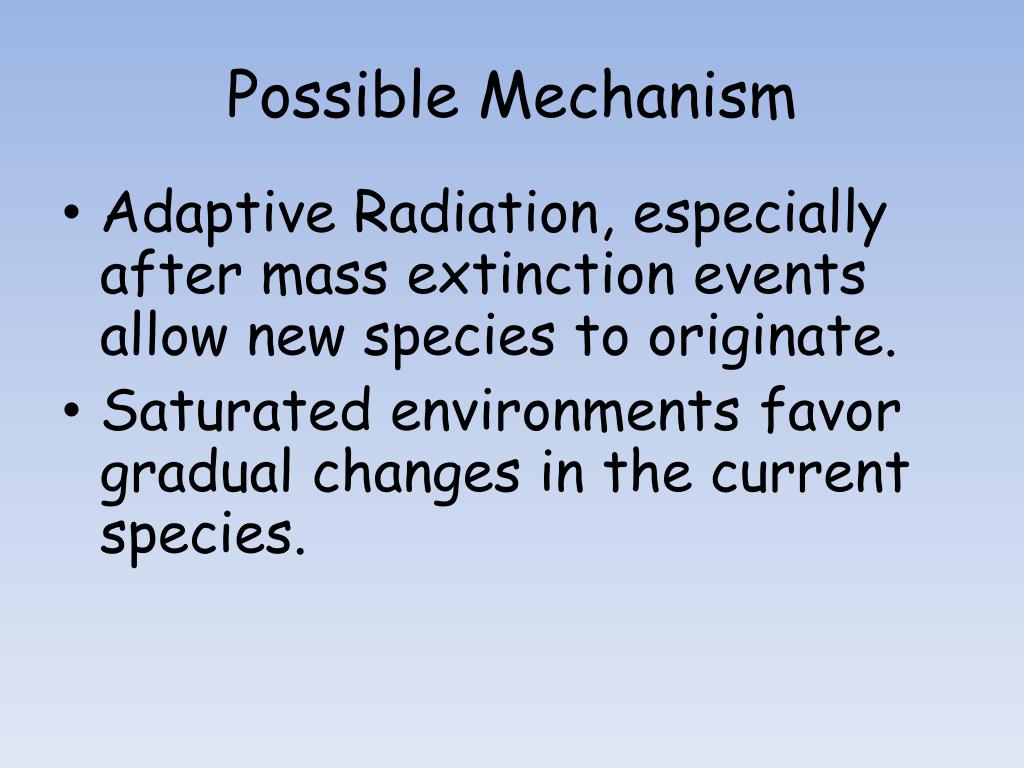 Possible Mechanism

• Adaptive Radiation, especially after mass extinction events allow new species to originate.
• Saturated environments favor gradual changes in the current species.